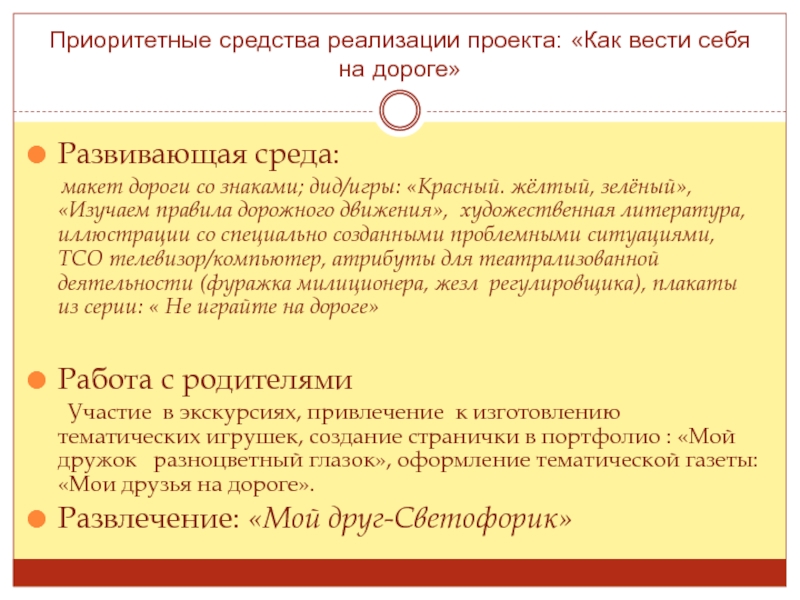 Приоритетные средства реализации проекта: «Как вести себя на дороге»

Развивающая среда:

макет дороги со знаками; дид/игры: «Красный. жёлтый, зелёный», «Изучаем правила дорожного движения», художественная литература, иллюстрации со специально созданными проблемными ситуациями, ТСО телевизор/компьютер, атрибуты для театрализованной деятельности (фуражка милиционера, жезл регулировщика), плакаты из серии: « Не играйте на дороге»

Работа с родителями

Участие в экскурсиях, привлечение к изготовлению тематических игрушек, создание странички в портфолио : «Мой дружок разноцветный глазок», оформление тематической газеты: «Мои друзья на дороге».

Развлечение: «Мой друг-Светофорик»